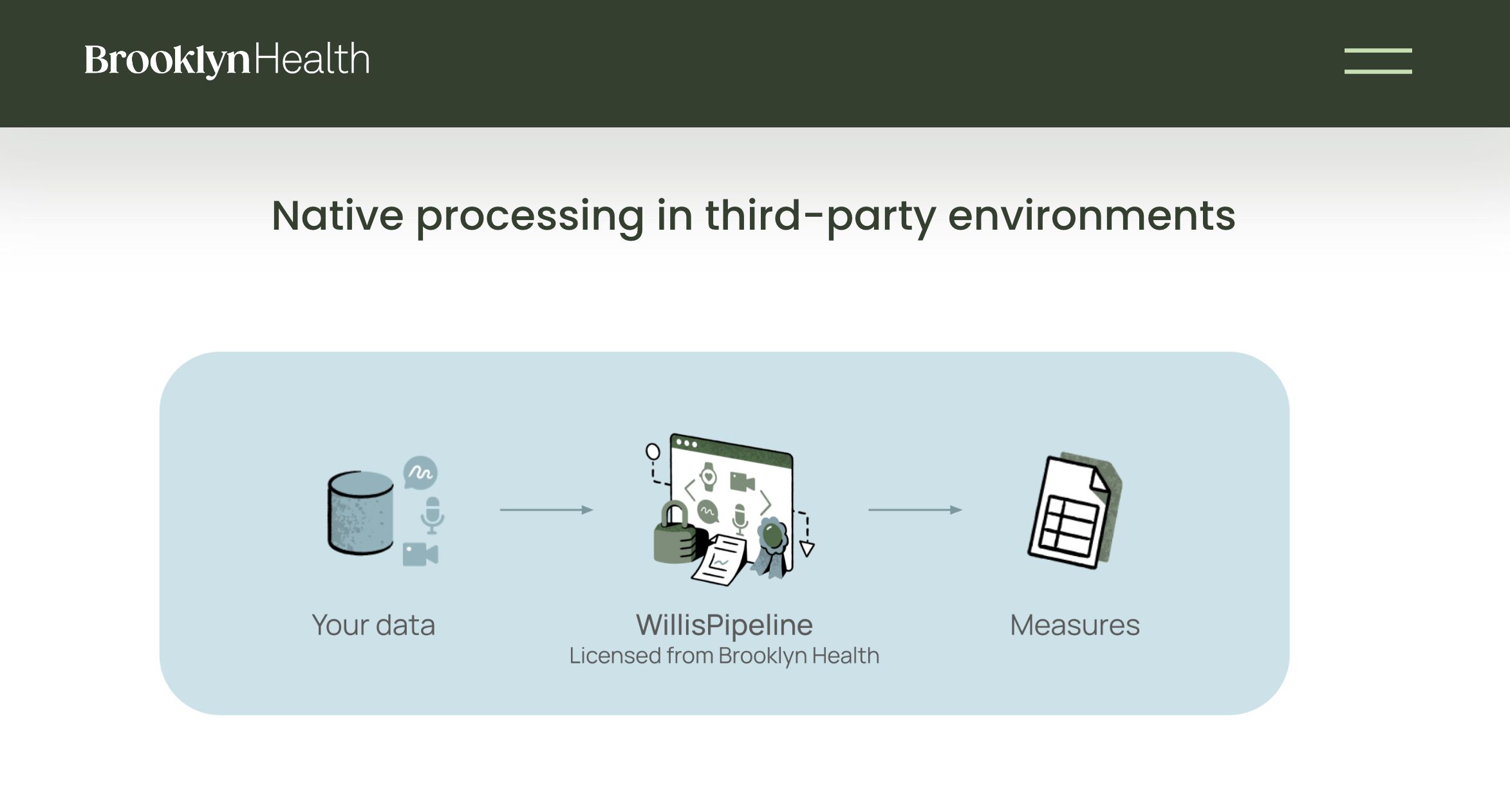 BrooklynHealth

Native processing in third-party environments

Your data

WillisPipeline
Licensed from Brooklyn Health

Measures